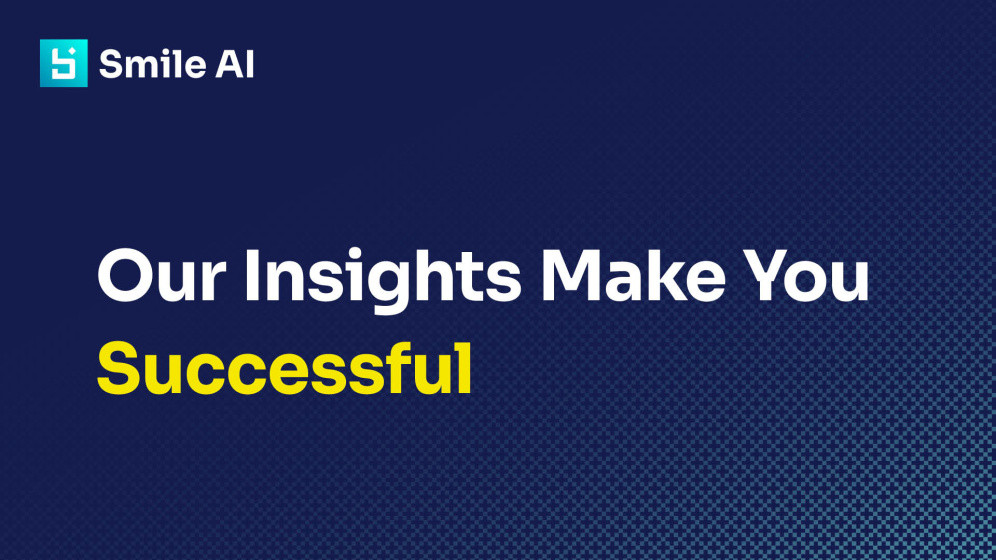 Smile AI

Our Insights Make You Successful